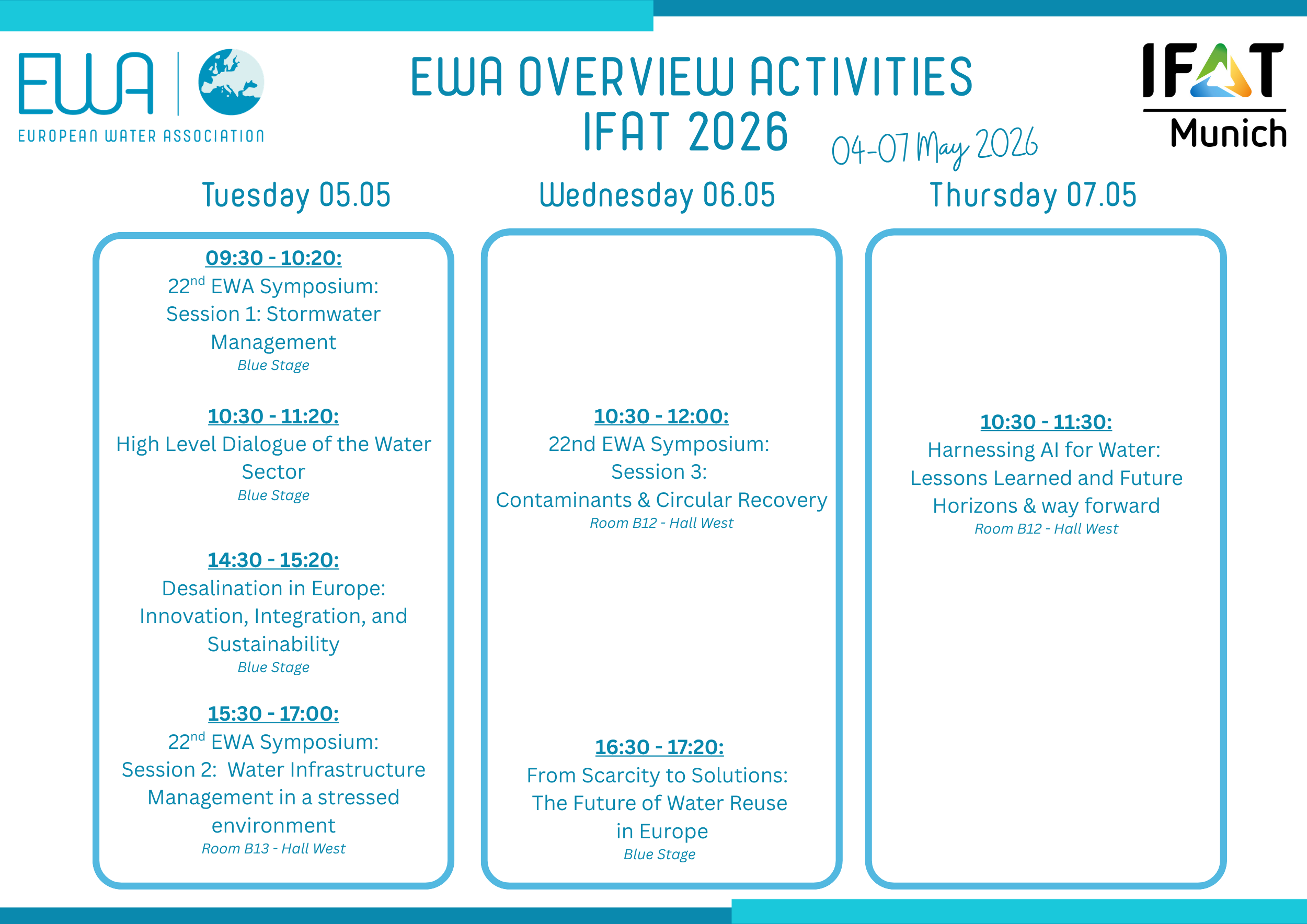 EWA
EUROPEAN WATER ASSOCIATION

EWA OVERVIEW ACTIVITIES
IFAT 2026

04-07 May 2026

IFAT
Munich

Tuesday 05.05

09:30 - 10:20:
22$^{nd}$ EWA Symposium: Session 1: Stormwater Management
Blue Stage

10:30 - 11:20:
High Level Dialogue of the Water Sector
Blue Stage

14:30 - 15:20:
Desalination in Europe: Innovation, Integration, and Sustainability
Blue Stage

15:30 - 17:00:
22$^{nd}$ EWA Symposium: Session 2: Water Infrastructure Management in a stressed environment
Room B13 - Hall West

Wednesday 06.05

10:30 - 12:00:
22nd EWA Symposium: Session 3: Contaminants & Circular Recovery
Room B12 - Hall West

16:30 - 17:20:
From Scarcity to Solutions: The Future of Water Reuse in Europe
Blue Stage

Thursday 07.05

10:30 - 11:30:
Harnessing AI for Water: Lessons Learned and Future Horizons & way forward
Room B12 - Hall West